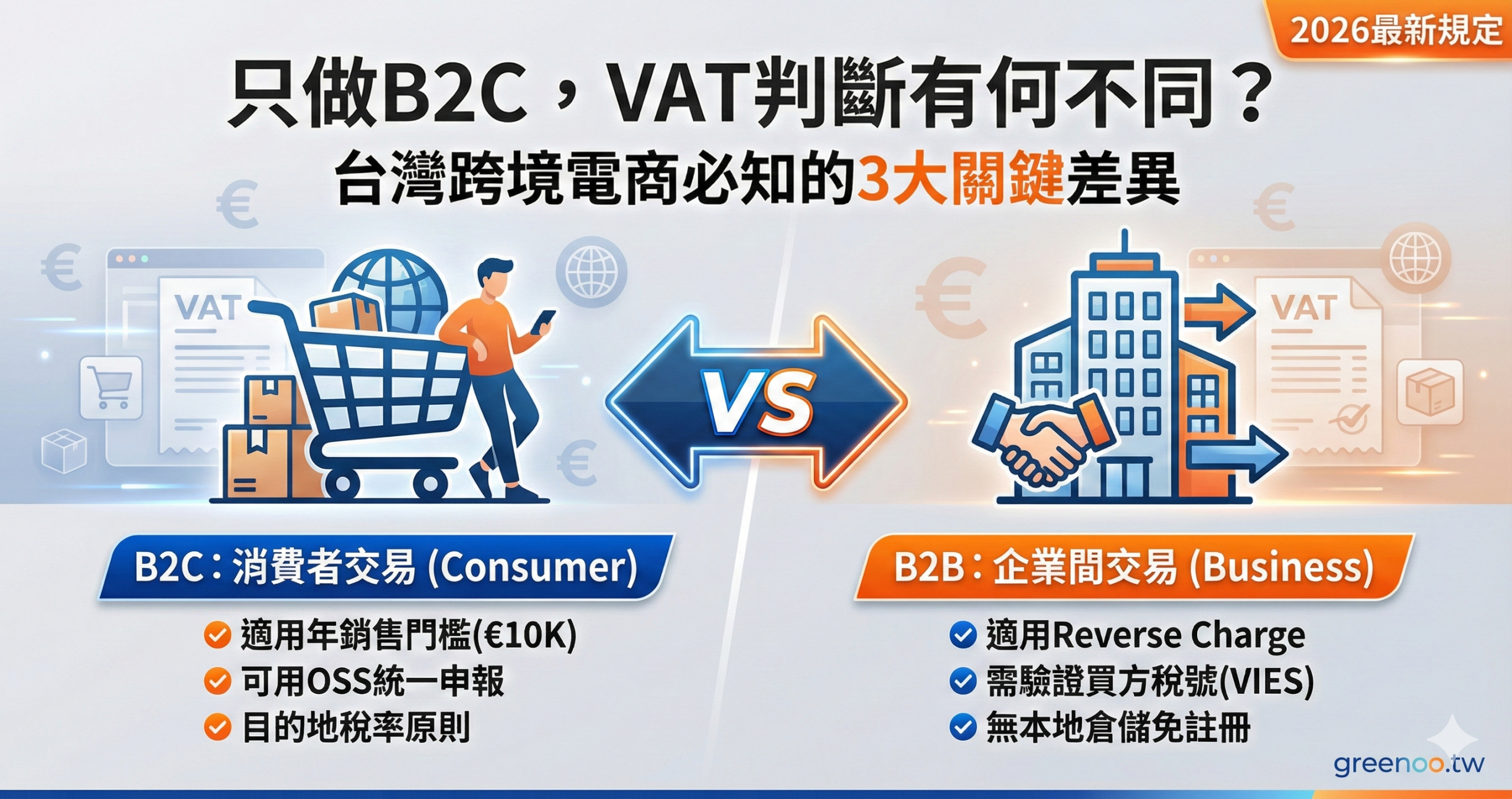 2026最新規定

只做B2C，VAT判斷有何不同？
台灣跨境電商必知的3大關鍵差異

VAT

VS

VAT

B2C：消費者交易 (Consumer)
適用年銷售門檻(€10K)
可用OSS統一申報
目的地稅率原則

B2B：企業間交易 (Business)
適用Reverse Charge
需驗證買方稅號(VIES)
無本地倉儲免註冊

greenoo.tw